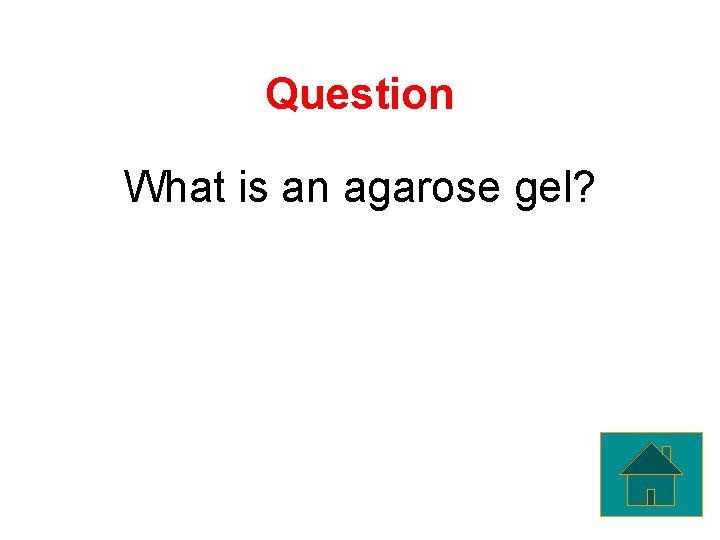 Question

What is an agarose gel?